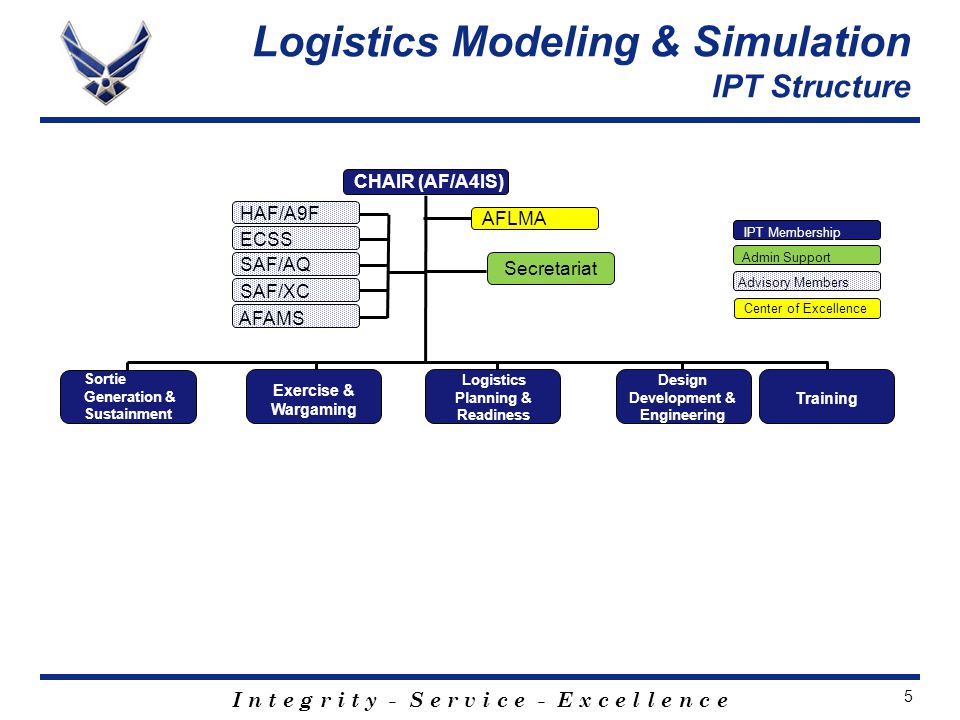 Logistics Modeling & Simulation
IPT Structure

CHAIR (AF/A4IS)

HAF/A9F
ECSS
SAF/AQ
SAF/XC
AFAMS

AFLMA

Secretariat

IPT Membership
Admin Support
Advisory Members
Center of Excellence

Sortie Generation & Sustainment

Exercise & Wargaming

Logistics Planning & Readiness

Design Development & Engineering

Training

Integrity - Service - Excellence

5